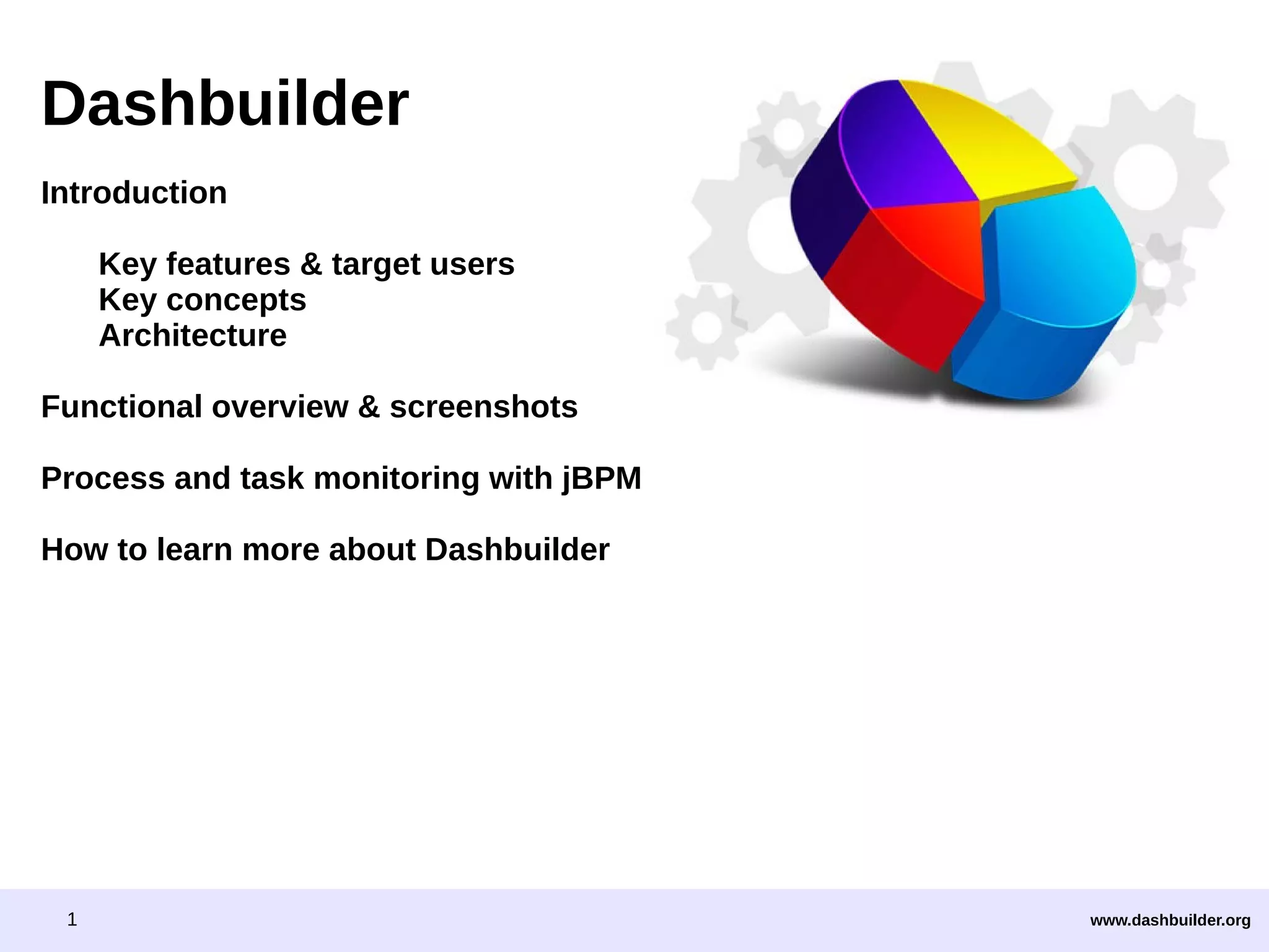 Dashbuilder

Introduction

Key features & target users
Key concepts
Architecture

Functional overview & screenshots

Process and task monitoring with jBPM

How to learn more about Dashbuilder

1

www.dashbuilder.org